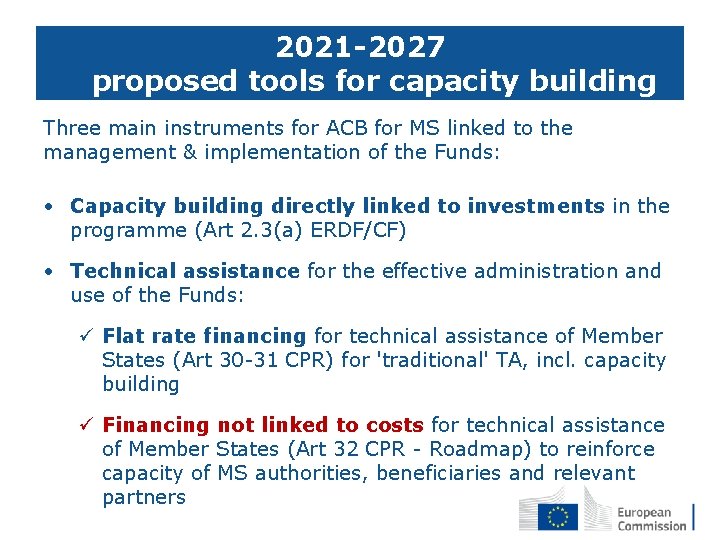 2021-2027
proposed tools for capacity building

Three main instruments for ACB for MS linked to the management & implementation of the Funds:

• Capacity building directly linked to investments in the programme (Art 2.3(a) ERDF/CF)

• Technical assistance for the effective administration and use of the Funds:

✓ Flat rate financing for technical assistance of Member States (Art 30-31 CPR) for 'traditional' TA, incl. capacity building

✓ Financing not linked to costs for technical assistance of Member States (Art 32 CPR - Roadmap) to reinforce capacity of MS authorities, beneficiaries and relevant partners

European Commission